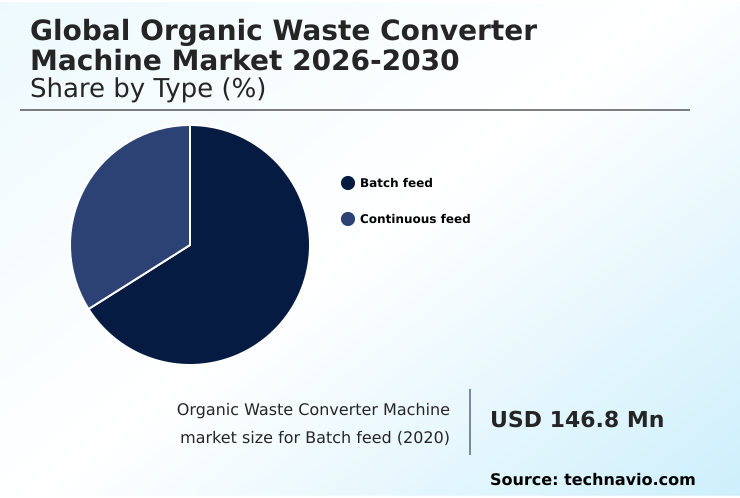 Global Organic Waste Converter Machine Market 2026-2030
Share by Type (%)

Batch feed
Continuous feed

Organic Waste Converter Machine market size for Batch feed (2020)

USD 146.8 Mn

Source: technavio.com